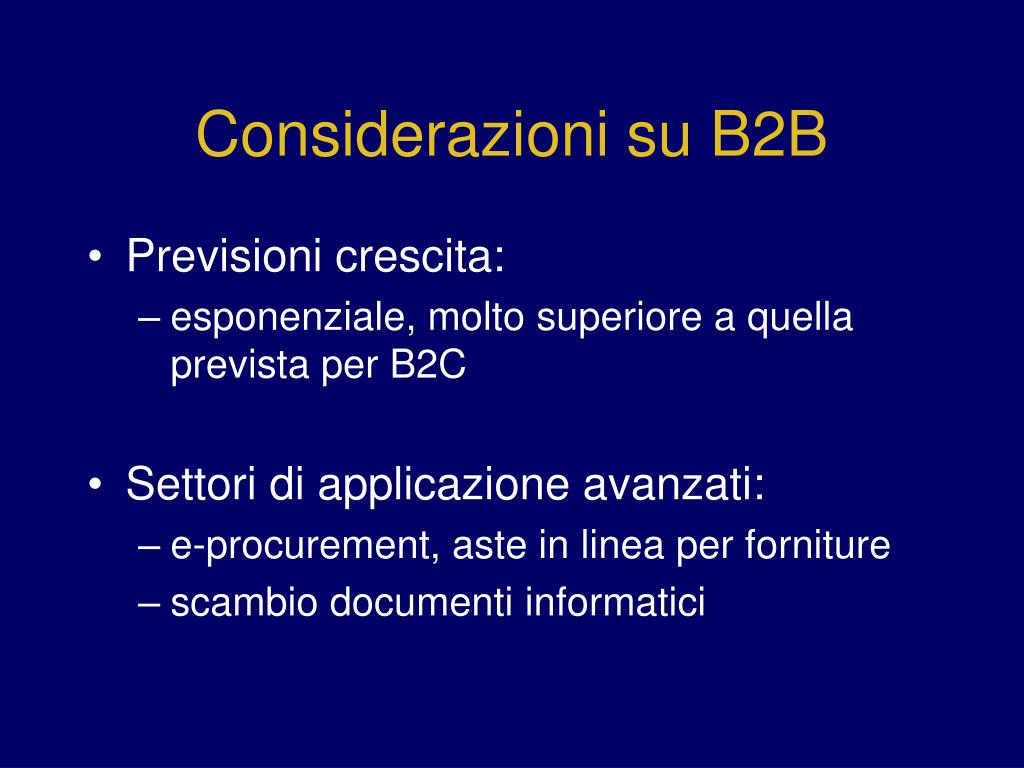 Considerazioni su B2B

• Previsioni crescita:
– esponenziale, molto superiore a quella prevista per B2C

• Settori di applicazione avanzati:
– e-procurement, aste in linea per forniture
– scambio documenti informatici